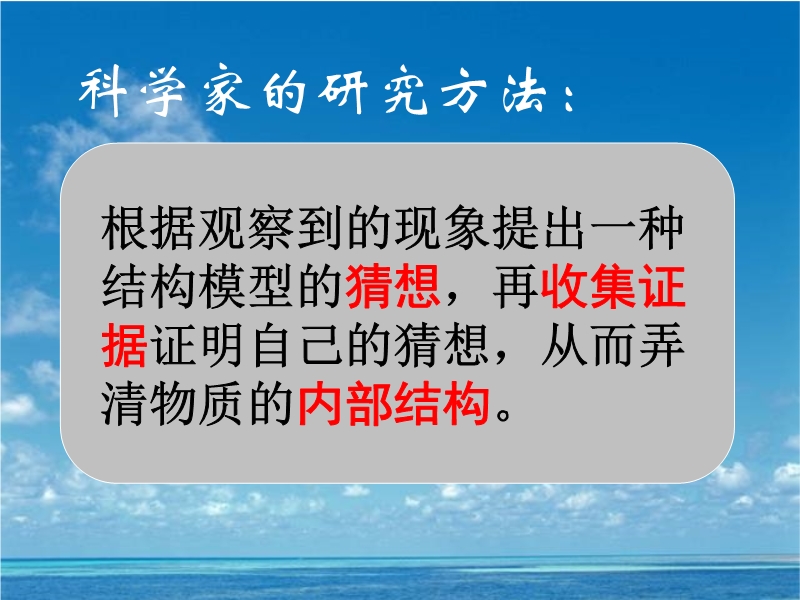 科学家的研究方法：

根据观察到的现象提出一种结构模型的猜想，再收集证据证明自己的猜想，从而弄清物质的内部结构。